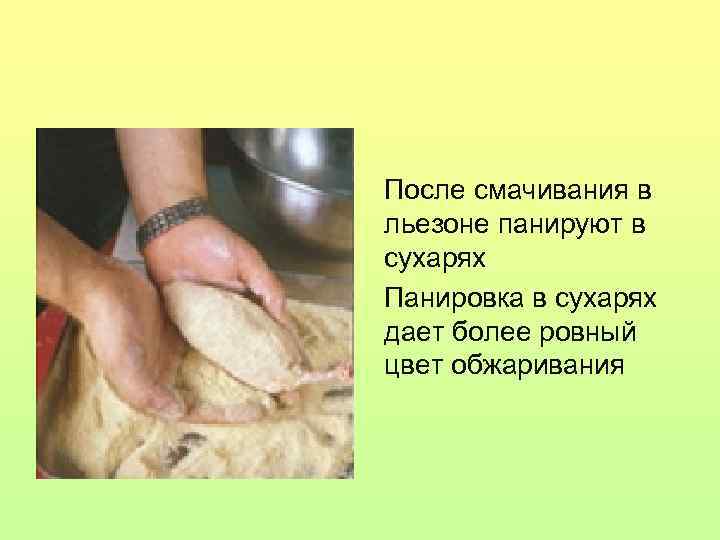 После смачивания в льезоне панируют в сухарях

Панировка в сухарях дает более ровный цвет обжаривания